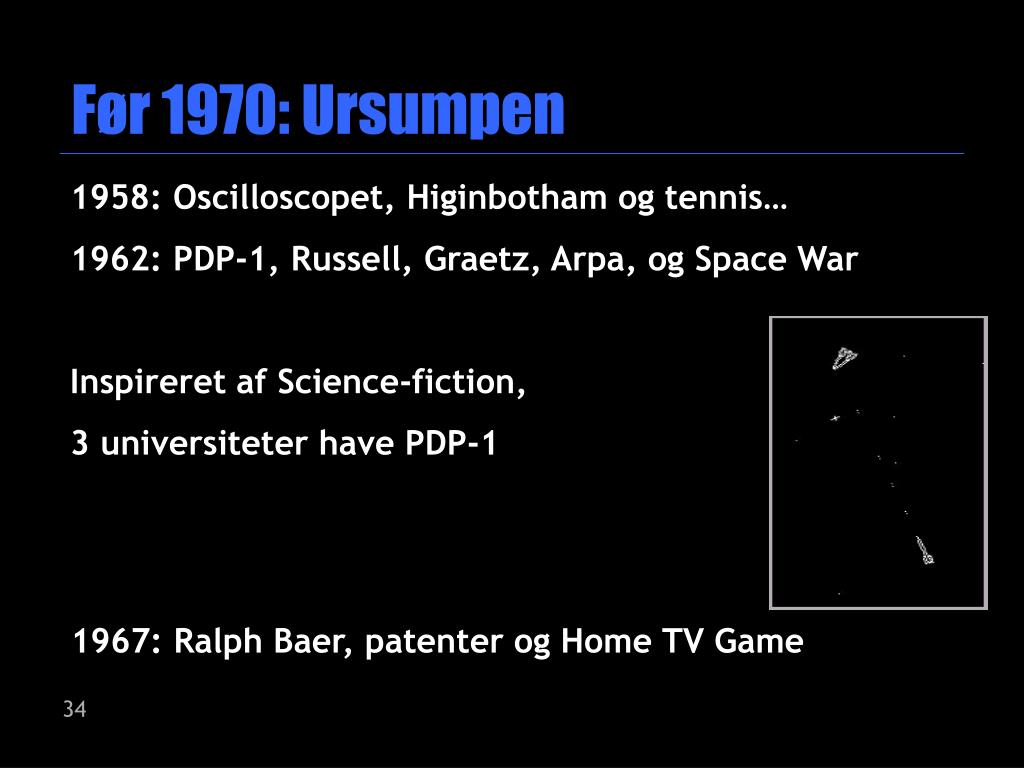 Før 1970: Ursumpen

1958: Oscilloscopet, Higinbotham og tennis…

1962: PDP-1, Russell, Graetz, Arpa, og Space War

Inspireret af Science-fiction,

3 universiteter have PDP-1

1967: Ralph Baer, patenter og Home TV Game

34